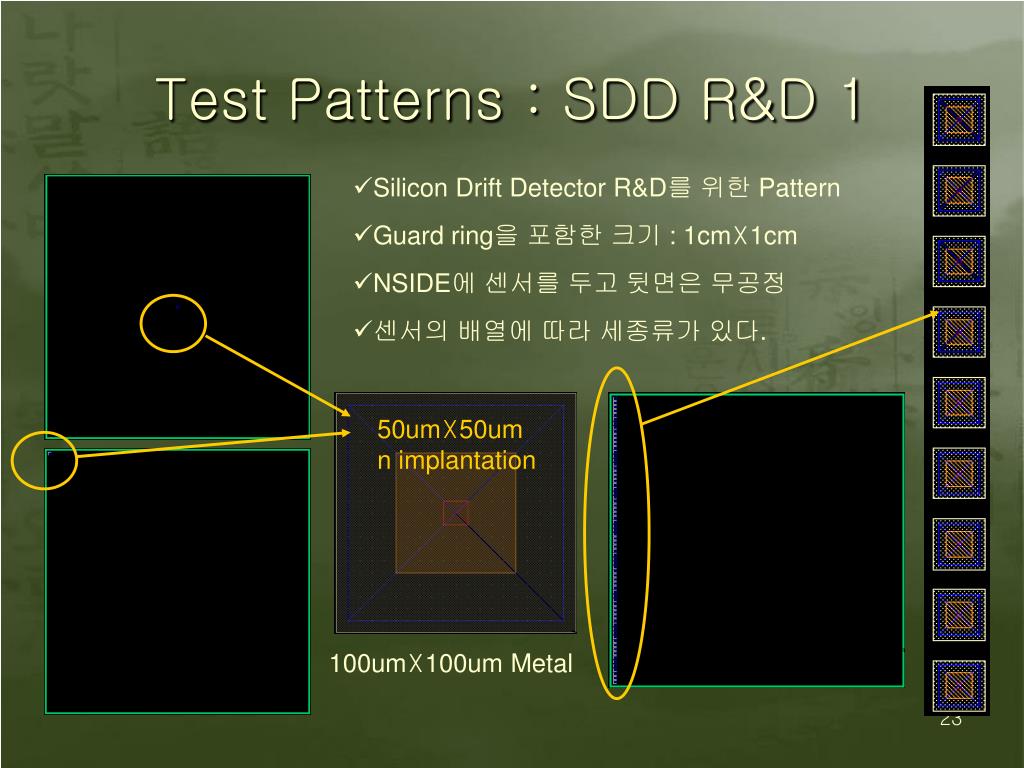 Test Patterns : SDD R&D 1

✓Silicon Drift Detector R&D를 위한 Pattern

✓Guard ring을 포함한 크기 : 1cmX1cm

✓NSIDE에 센서를 두고 뒷면은 무공정

✓센서의 배열에 따라 세종류가 있다.

50umX50um
n implantation

100umX100um Metal

23